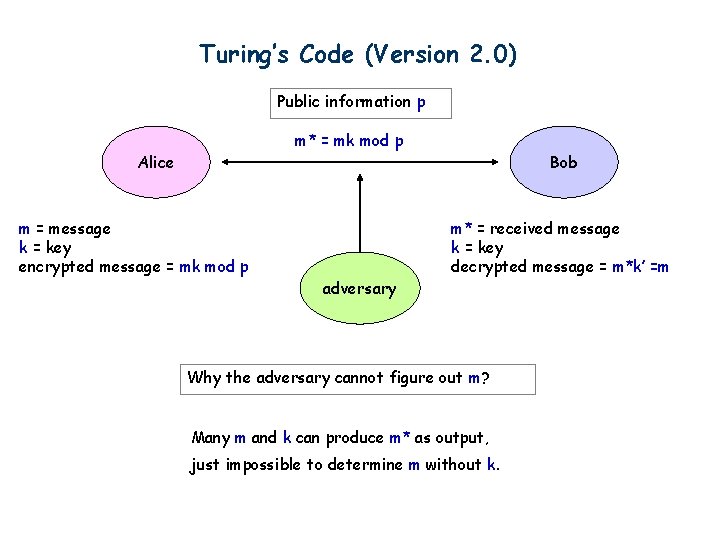 Turing's Code (Version 2.0)

Public information p

m* = mk mod p

Alice

Bob

m = message
k = key
encrypted message = mk mod p

adversary

m* = received message
k = key
decrypted message = m*k' =m

Why the adversary cannot figure out m?

Many m and k can produce m* as output,
just impossible to determine m without k.